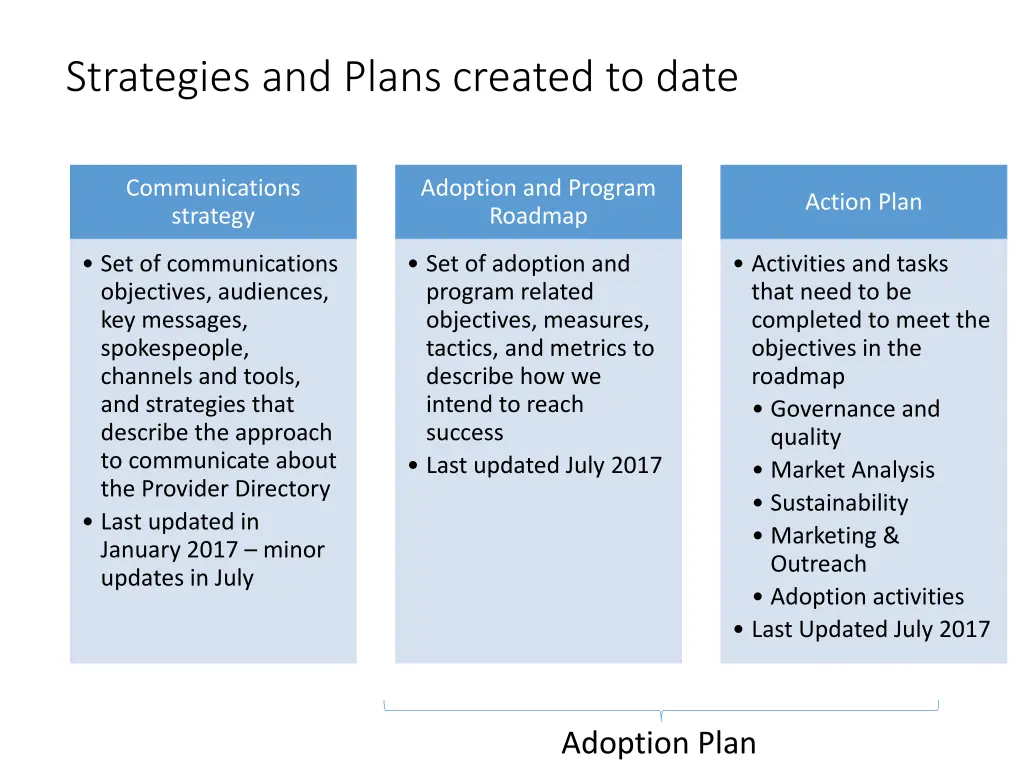 Strategies and Plans created to date

Communications strategy

• Set of communications objectives, audiences, key messages, spokespeople, channels and tools, and strategies that describe the approach to communicate about the Provider Directory
• Last updated in January 2017 – minor updates in July

Adoption and Program Roadmap

• Set of adoption and program related objectives, measures, tactics, and metrics to describe how we intend to reach success
• Last updated July 2017

Action Plan

• Activities and tasks that need to be completed to meet the objectives in the roadmap
 • Governance and quality
 • Market Analysis
 • Sustainability
 • Marketing & Outreach
 • Adoption activities
• Last Updated July 2017

Adoption Plan